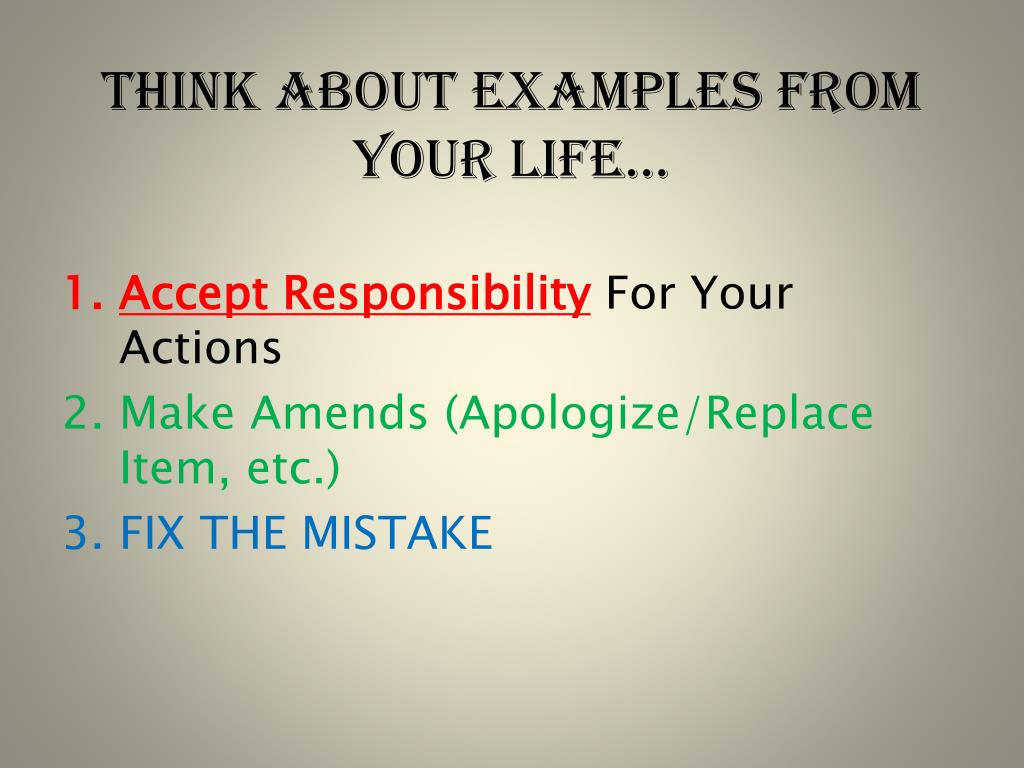 THINK ABOUT EXAMPLES FROM YOUR LIFE…

1. Accept Responsibility For Your Actions
2. Make Amends (Apologize/Replace Item, etc.)
3. FIX THE MISTAKE